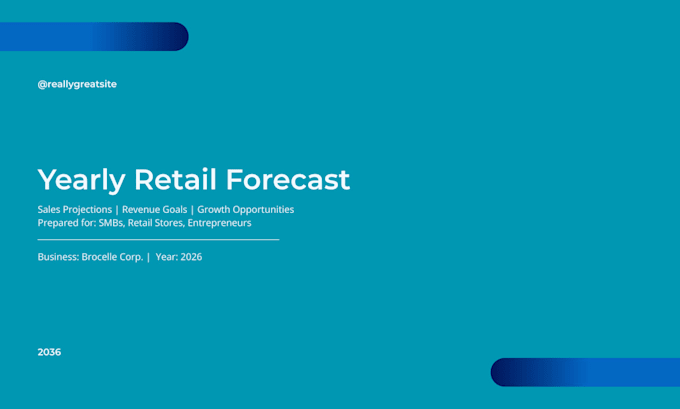 @reallygreatsite

Yearly Retail Forecast

Sales Projections | Revenue Goals | Growth Opportunities
Prepared for: SMBs, Retail Stores, Entrepreneurs

Business: Brocelle Corp. | Year: 2026

2036